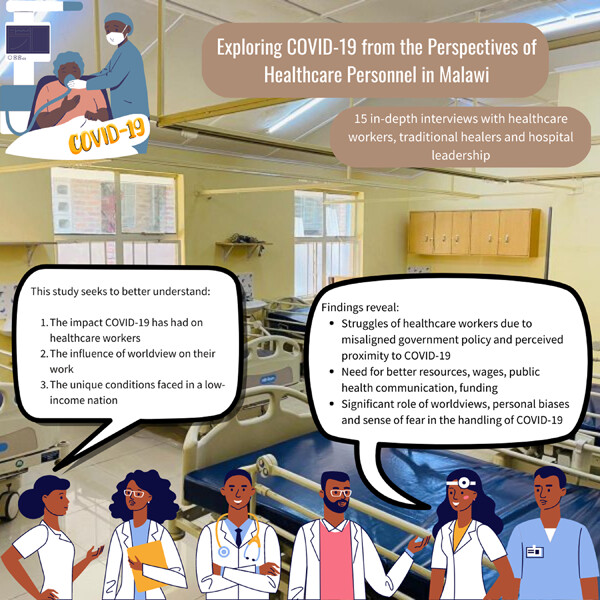 COVID-19

Exploring COVID-19 from the Perspectives of Healthcare Personnel in Malawi

15 in-depth interviews with healthcare workers, traditional healers and hospital leadership

This study seeks to better understand:

1. The impact COVID-19 has had on healthcare workers
2. The influence of worldview on their work
3. The unique conditions faced in a low-income nation

Findings reveal:

- Struggles of healthcare workers due to misaligned government policy and perceived proximity to COVID-19
- Need for better resources, wages, public health communication, funding
- Significant role of worldviews, personal biases and sense of fear in the handling of COVID-19